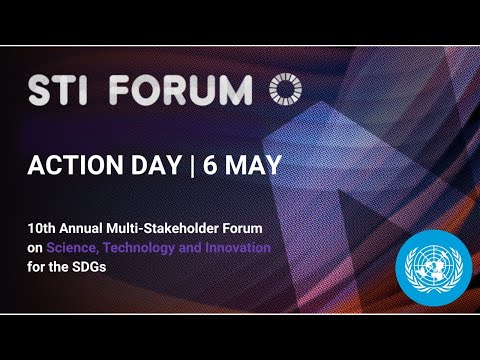 STI FORUM

ACTION DAY | 6 MAY

10th Annual Multi-Stakeholder Forum on Science, Technology and Innovation for the SDGs